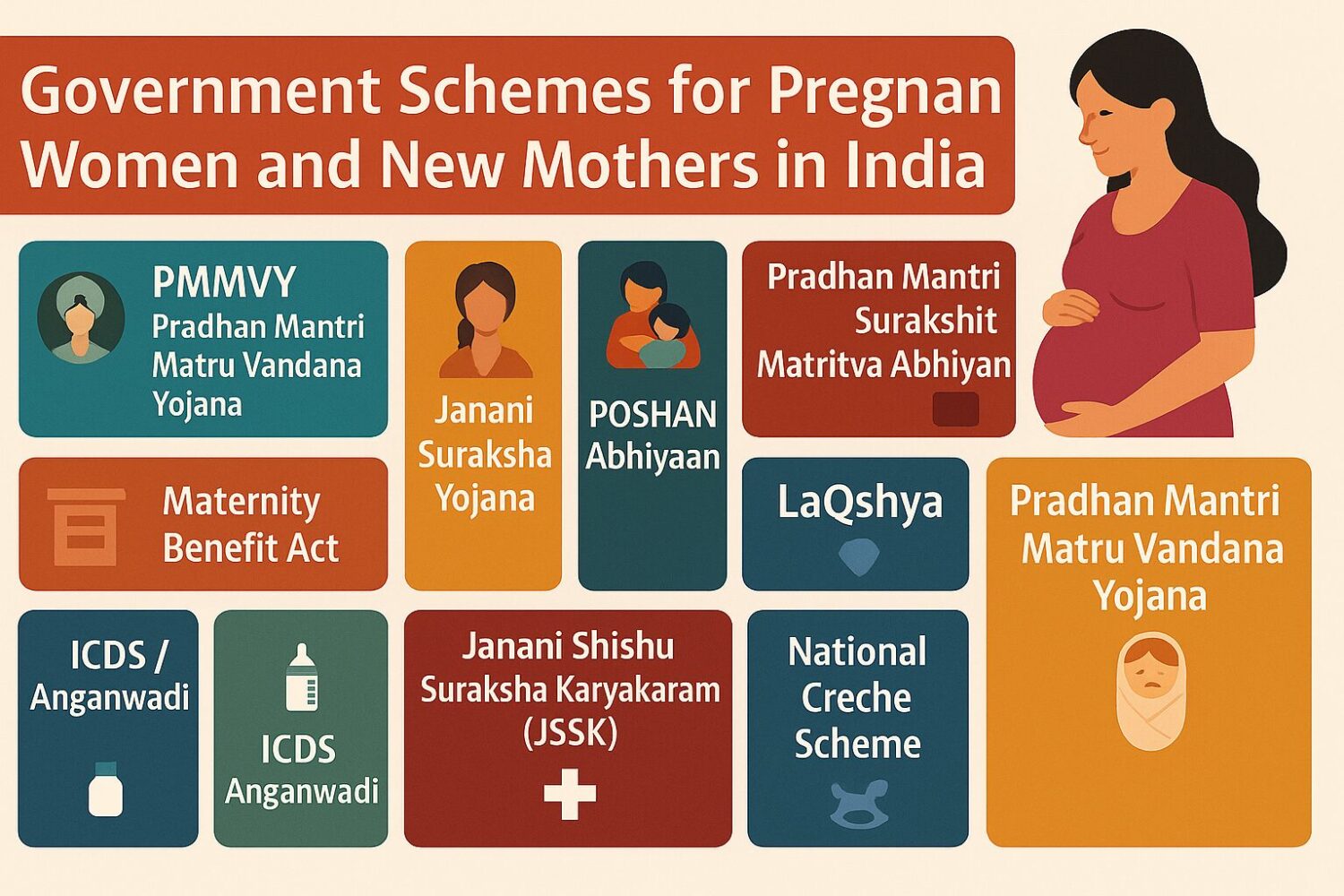 Government Schemes for Pregnan Women and New Mothers in India

PMMVY
Pradhan Mantri Matru Vandana Yojana

Janani Suraksha Yojana

POSHAN Abhiyaan

Pradhan Mantri Surakshit Matritva Abhiyan

Maternity Benefit Act

LaQshya

Pradhan Mantri Matru Vandana Yojana

ICDS / Anganwadi

ICDS Anganwadi

Janani Shishu Suraksha Karyakaram (JSSK)

National Creche Scheme